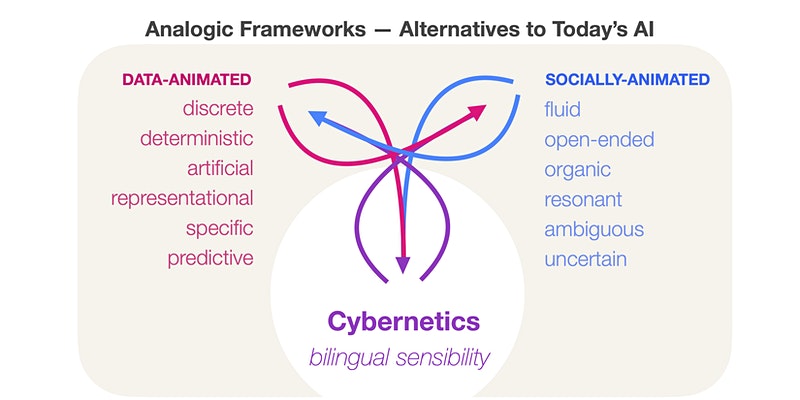 Analogic Frameworks — Alternatives to Today's AI

DATA-ANIMATED
discrete
deterministic
artificial
representational
specific
predictive

SOCIALLY-ANIMATED
fluid
open-ended
organic
resonant
ambiguous
uncertain

Cybernetics
bilingual sensibility